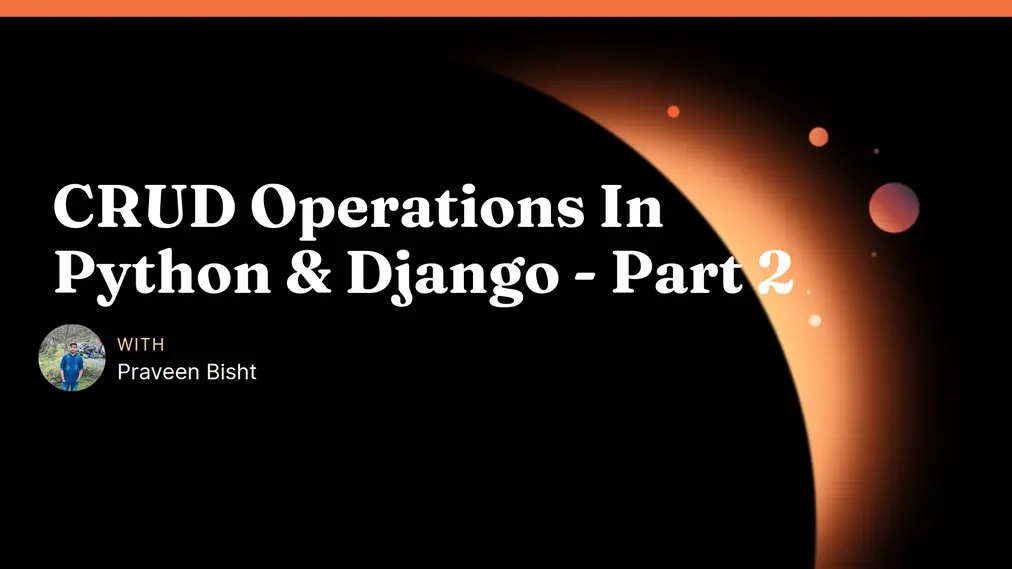 CRUD Operations In Python & Django - Part 2

WITH
Praveen Bisht